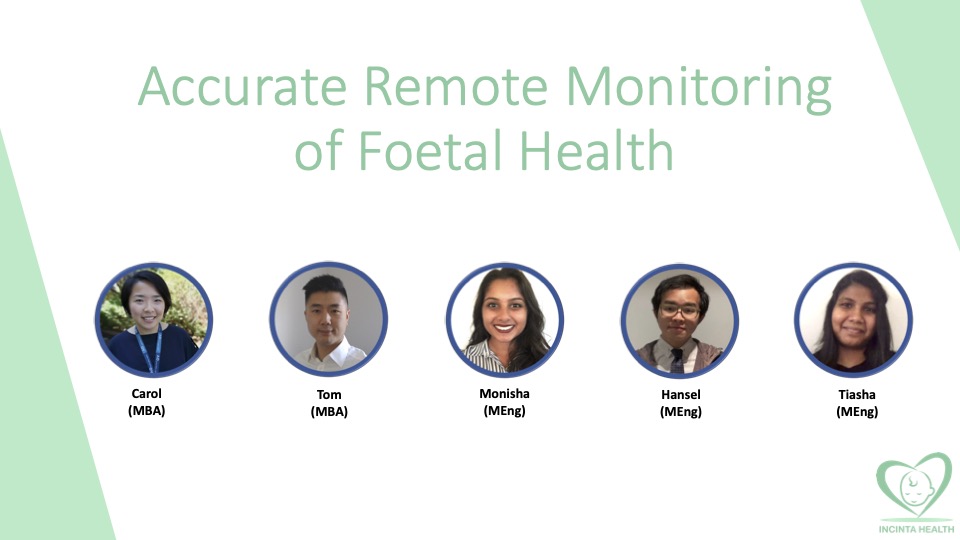 Accurate Remote Monitoring of Foetal Health

Carol
(MBA)

Tom
(MBA)

Monisha
(MEng)

Hansel
(MEng)

Tiasha
(MEng)

INCINTA HEALTH